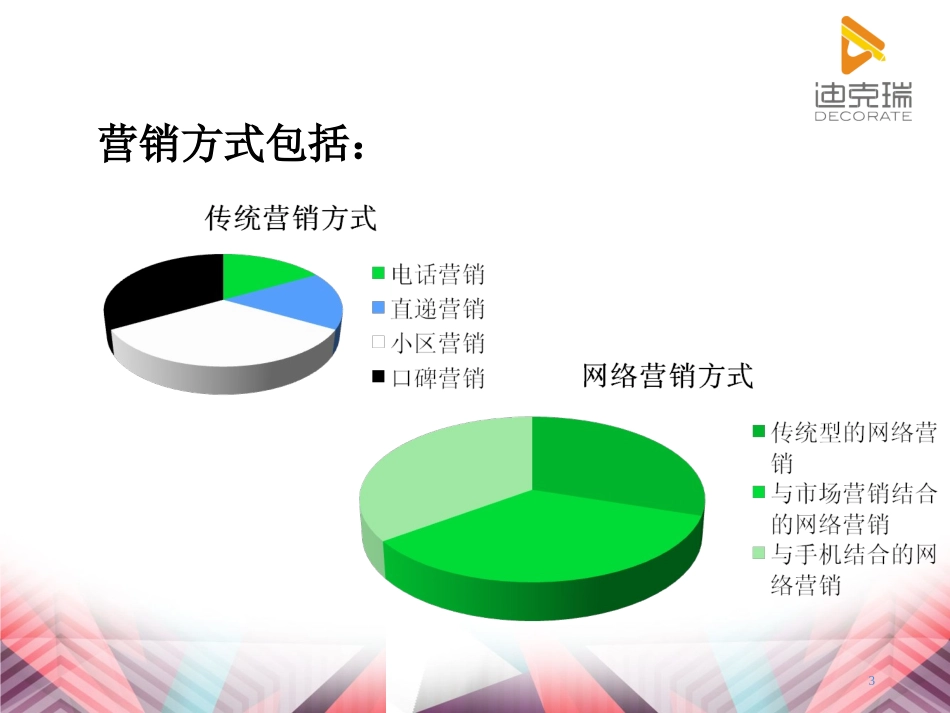 迪克瑞
DECORATE

营销方式包括：

传统营销方式

电话营销
直递营销
小区营销
口碑营销

网络营销方式

传统型的网络营销
与市场营销结合的网络营销
与手机结合的网络营销

3